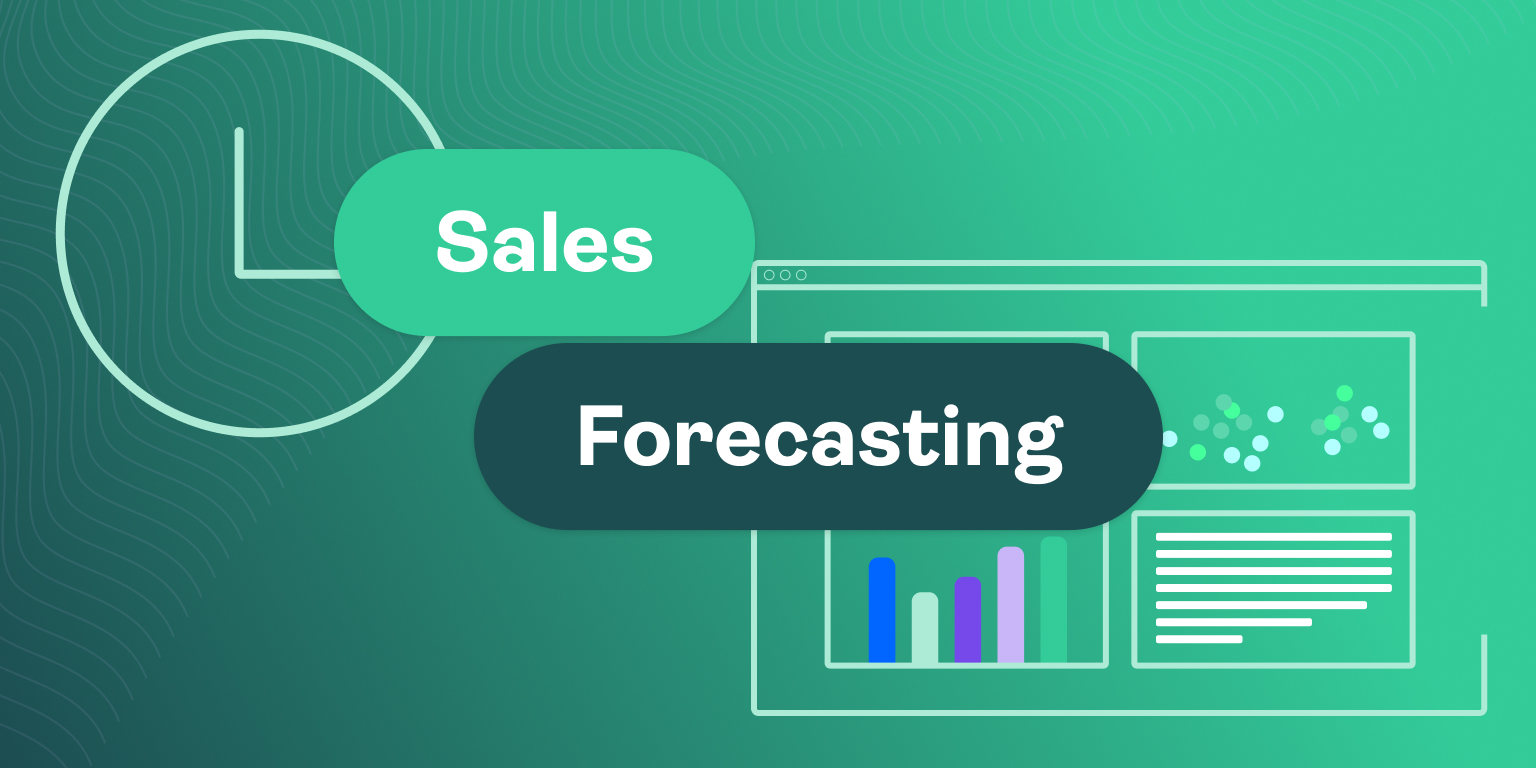 Sales

Forecasting